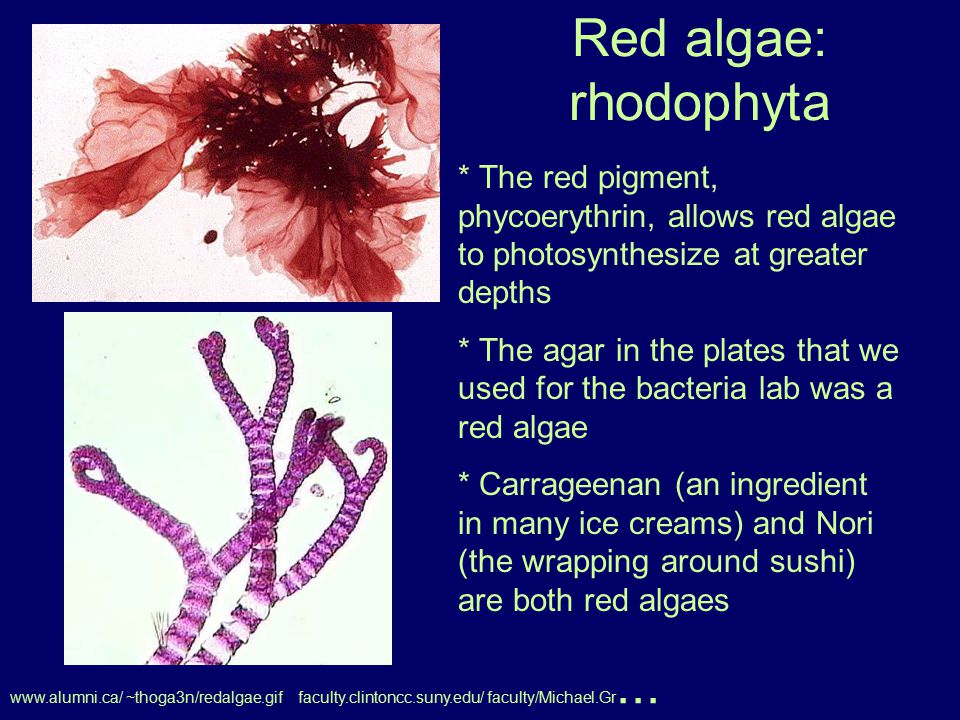 Red algae: rhodophyta

* The red pigment, phycoerythrin, allows red algae to photosynthesize at greater depths

* The agar in the plates that we used for the bacteria lab was a red algae

* Carrageenan (an ingredient in many ice creams) and Nori (the wrapping around sushi) are both red algaes

www.alumni.ca/ ~thoga3n/redalgae.gif faculty.clintoncc.suny.edu/ faculty/Michael.Gr…